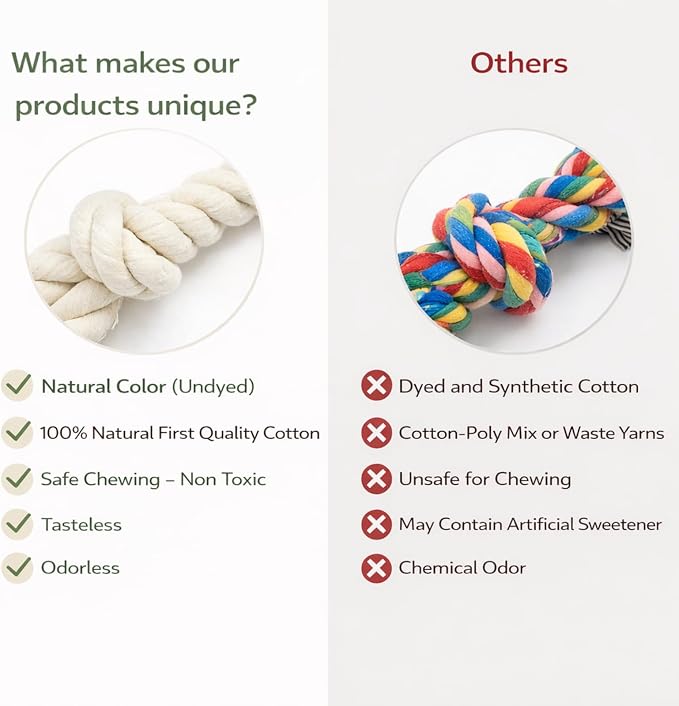 What makes our products unique?

Natural Color (Undyed)

100% Natural First Quality Cotton

Safe Chewing – Non Toxic

Tasteless

Odorless

Others

Dyed and Synthetic Cotton

Cotton-Poly Mix or Waste Yarns

Unsafe for Chewing

May Contain Artificial Sweetener

Chemical Odor